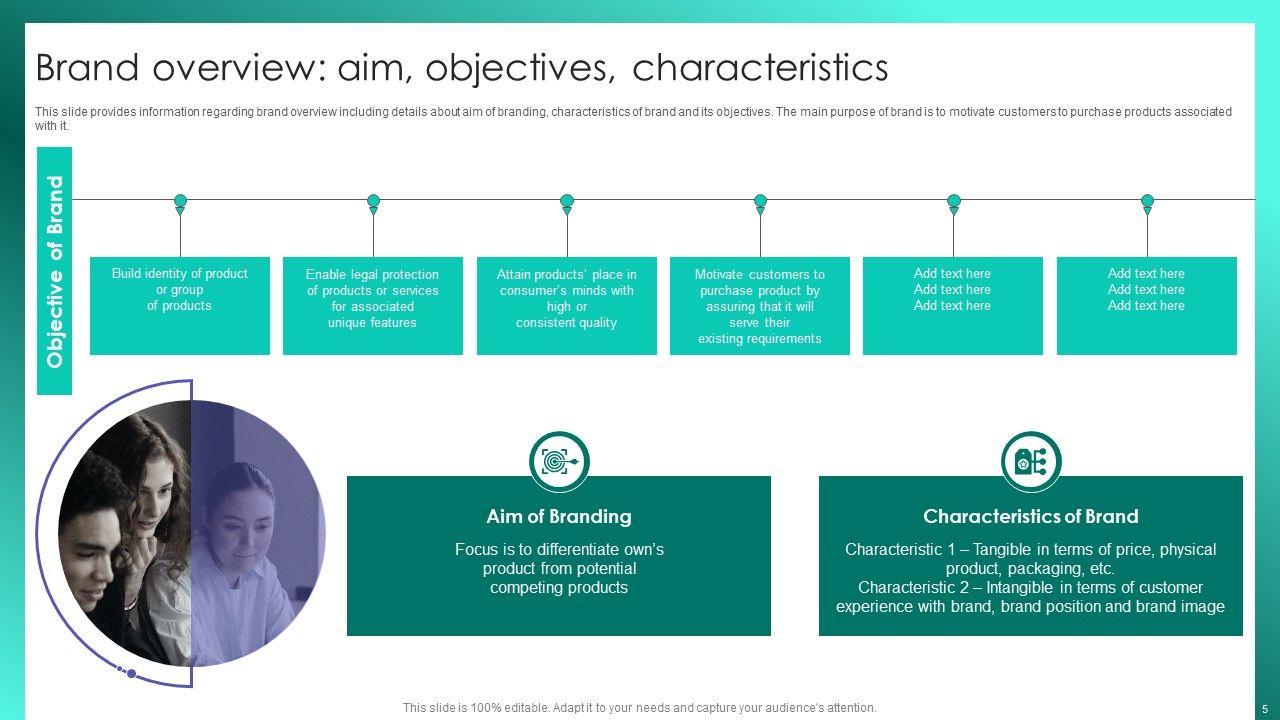 Brand overview: aim, objectives, characteristics

This slide provides information regarding brand overview including details about aim of branding, characteristics of brand and its objectives. The main purpose of brand is to motivate customers to purchase products associated with it.

Objective of Brand

Build identity of product or group of products

Enable legal protection of products or services for associated unique features

Attain products' place in consumer's minds with high or consistent quality

Motivate customers to purchase product by assuring that it will serve their existing requirements

Add text here
Add text here
Add text here

Add text here
Add text here
Add text here

Aim of Branding

Focus is to differentiate own's product from potential competing products

Characteristics of Brand

Characteristic 1 – Tangible in terms of price, physical product, packaging, etc.
Characteristic 2 – Intangible in terms of customer experience with brand, brand position and brand image

This slide is 100% editable. Adapt it to your needs and capture your audience's attention.

5